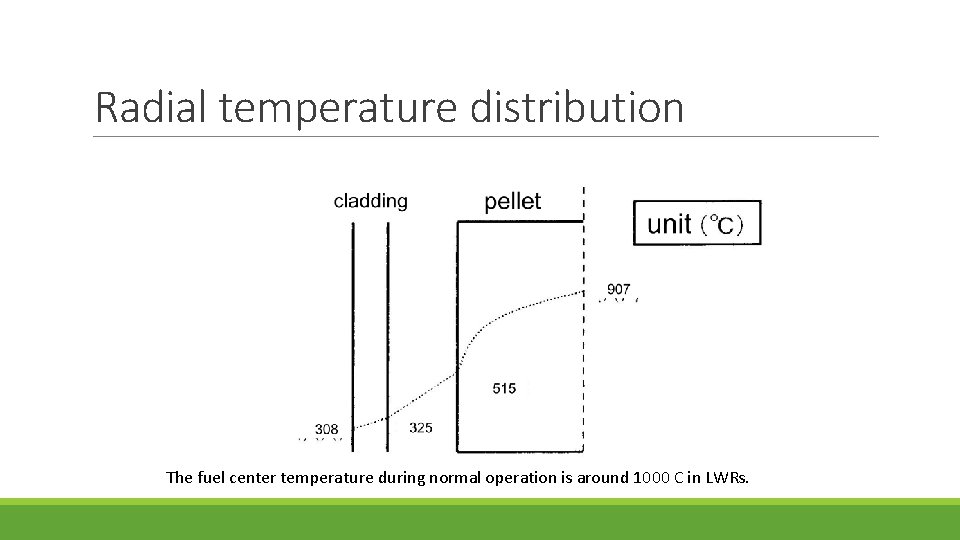 Radial temperature distribution

cladding

pellet

unit (℃)

907

515

308

325

The fuel center temperature during normal operation is around 1000 C in LWRs.